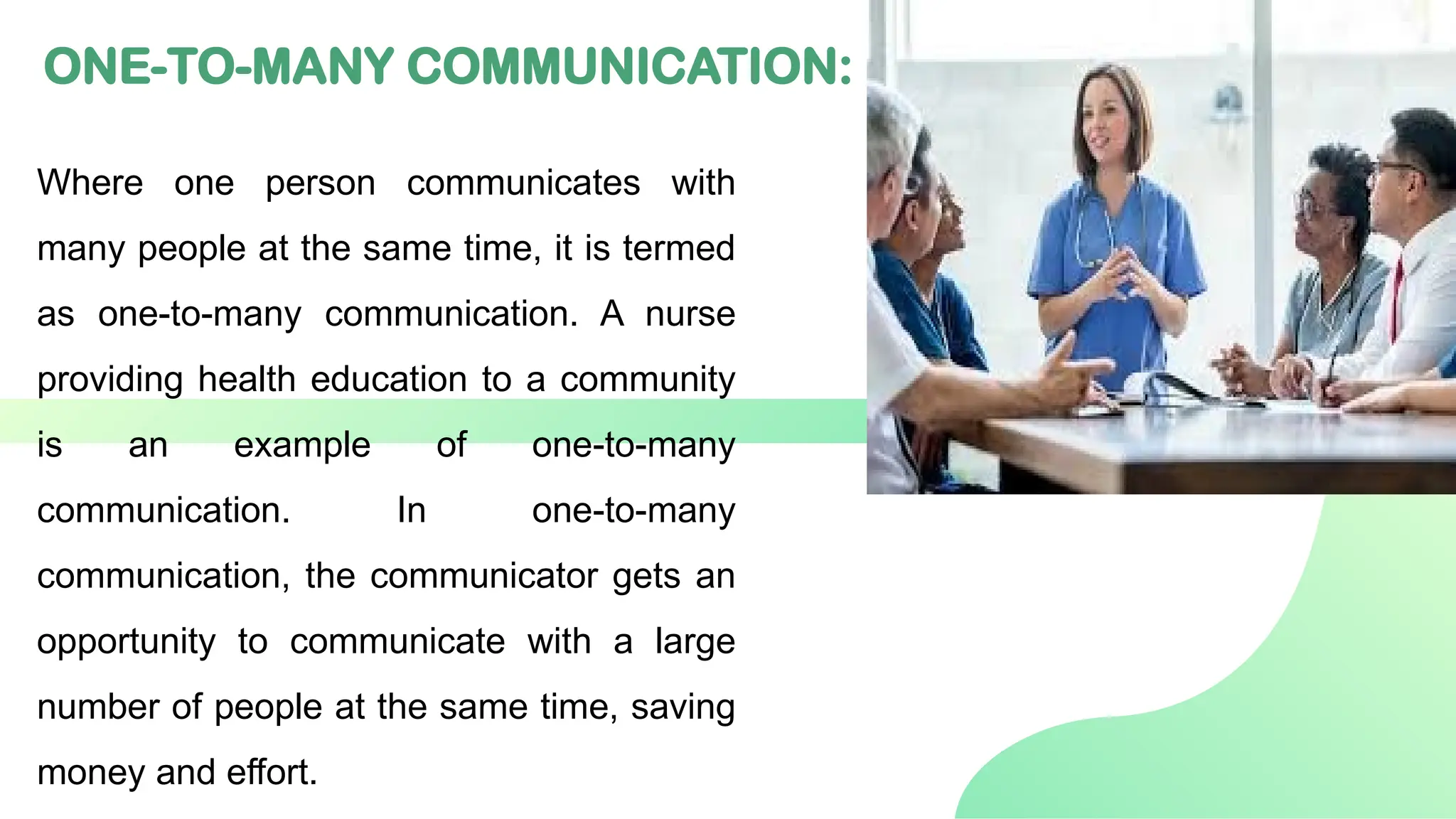 ONE-TO-MANY COMMUNICATION:

Where one person communicates with many people at the same time, it is termed as one-to-many communication. A nurse providing health education to a community is an example of one-to-many communication. In one-to-many communication, the communicator gets an opportunity to communicate with a large number of people at the same time, saving money and effort.